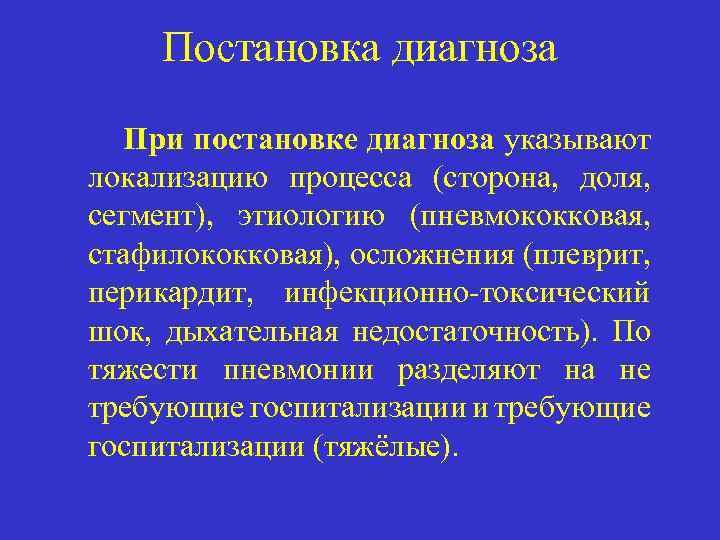 Постановка диагноза

При постановке диагноза указывают локализацию процесса (сторона, доля, сегмент), этиологию (пневмококковая, стафилококковая), осложнения (плеврит, перикардит, инфекционно-токсический шок, дыхательная недостаточность). По тяжести пневмонии разделяют на не требующие госпитализации и требующие госпитализации (тяжёлые).